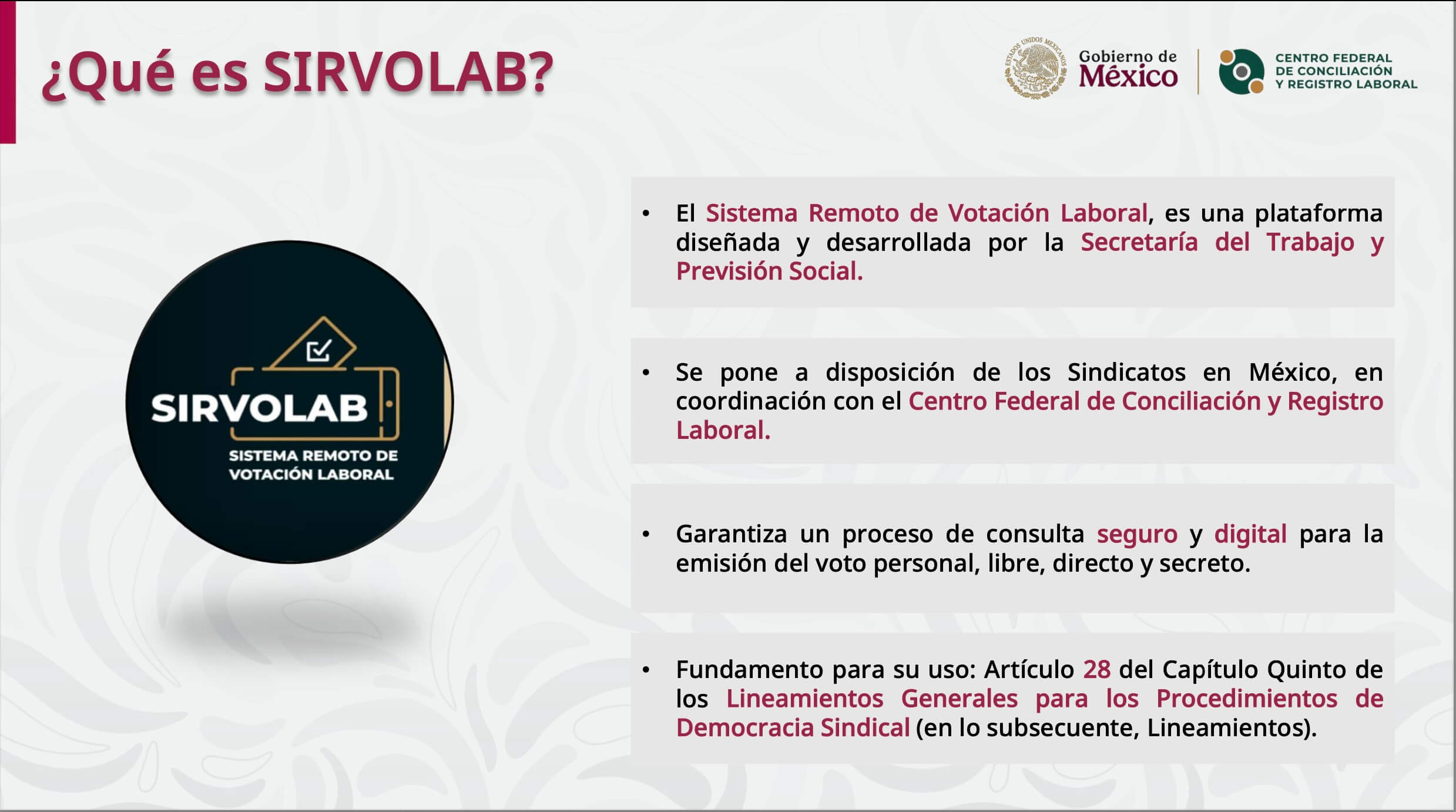 ¿Qué es SIRVOLAB?

ESTADOS UNIDOS MEXICANOS

Gobierno de México

CENTRO FEDERAL DE CONCILIACIÓN Y REGISTRO LABORAL

SIRVOLAB
SISTEMA REMOTO DE VOTACIÓN LABORAL

• El Sistema Remoto de Votación Laboral, es una plataforma diseñada y desarrollada por la Secretaría del Trabajo y Previsión Social.

• Se pone a disposición de los Sindicatos en México, en coordinación con el Centro Federal de Conciliación y Registro Laboral.

• Garantiza un proceso de consulta seguro y digital para la emisión del voto personal, libre, directo y secreto.

• Fundamento para su uso: Artículo 28 del Capítulo Quinto de los Lineamientos Generales para los Procedimientos de Democracia Sindical (en lo subsecuente, Lineamientos).